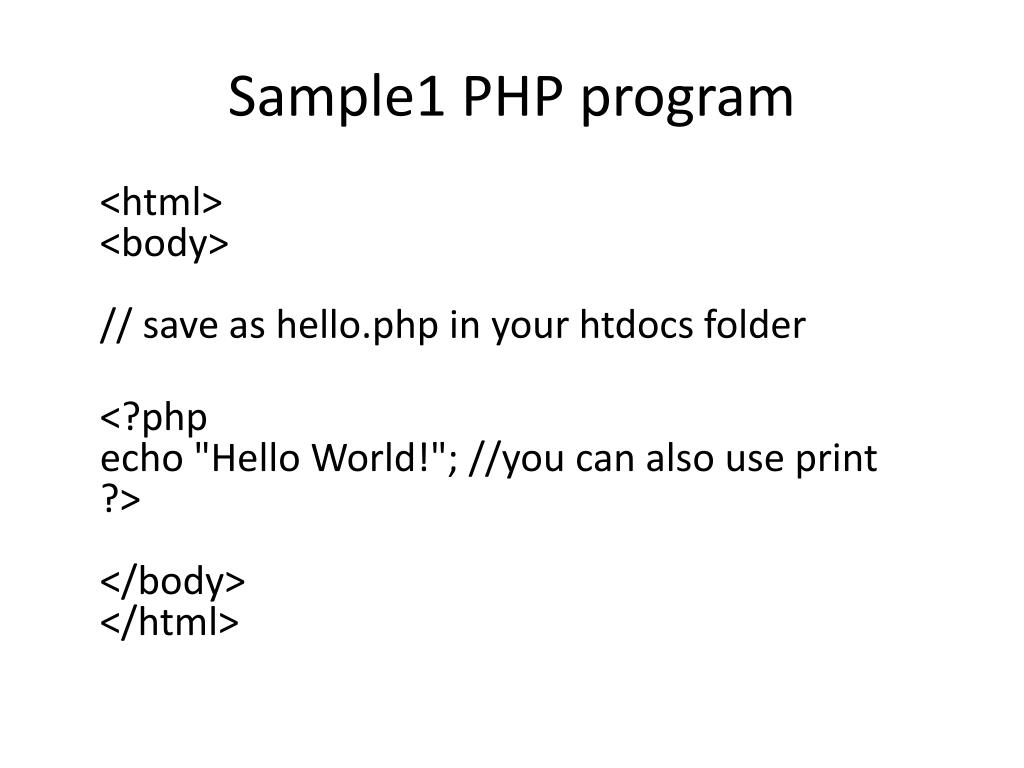 Sample1 PHP program

<html>
<body>

// save as hello.php in your htdocs folder

<?php
echo "Hello World!"; //you can also use print
?>

</body>
</html>